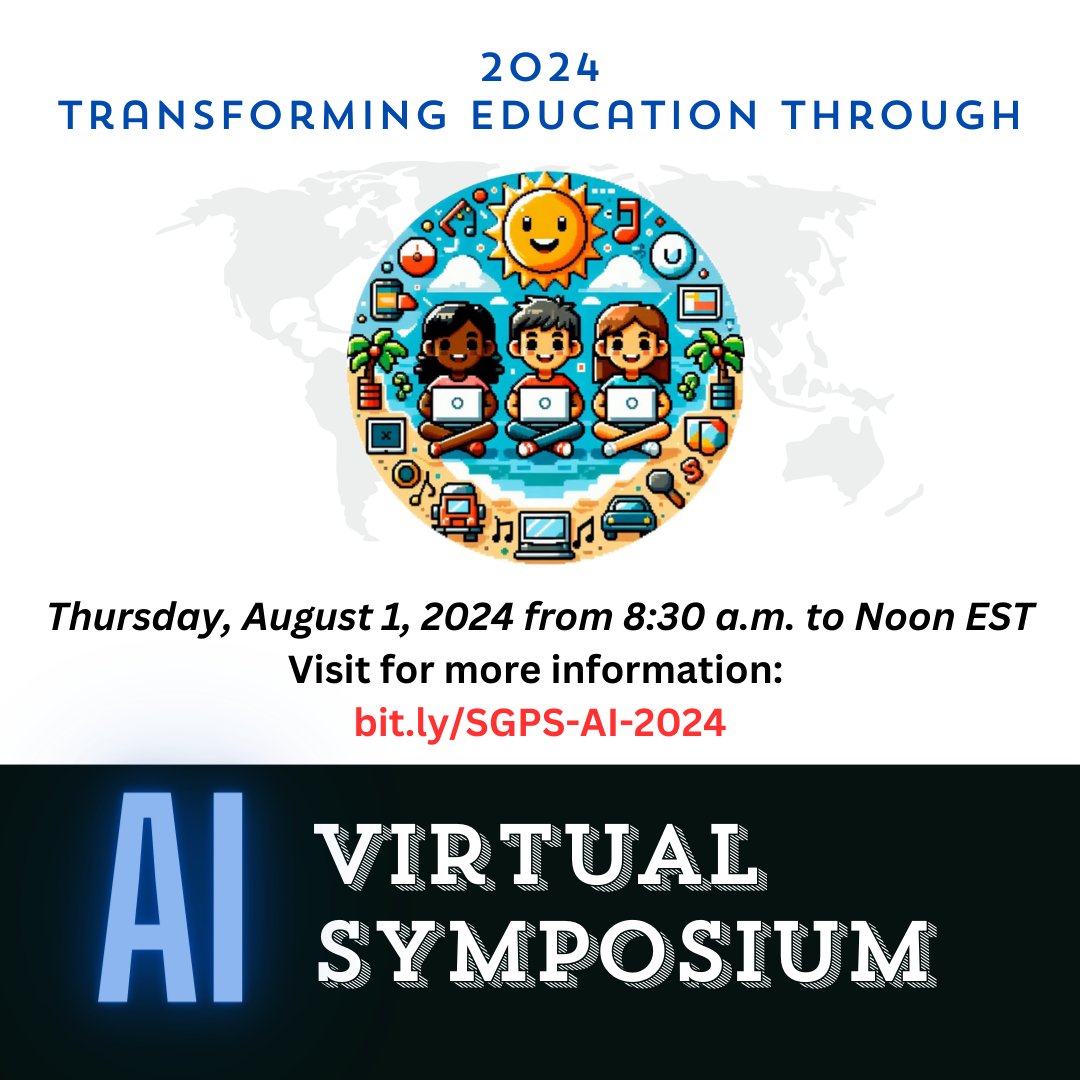 2024
TRANSFORMING EDUCATION THROUGH

Thursday, August 1, 2024 from 8:30 a.m. to Noon EST
Visit for more information:
bit.ly/SGPS-AI-2024

AI VIRTUAL SYMPOSIUM